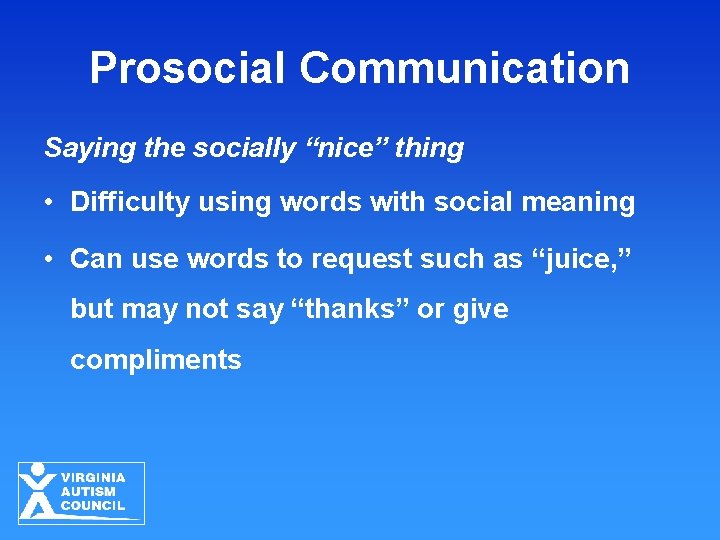 Prosocial Communication

Saying the socially “nice” thing

• Difficulty using words with social meaning

• Can use words to request such as “juice,” but may not say “thanks” or give compliments

VIRGINIA AUTISM COUNCIL